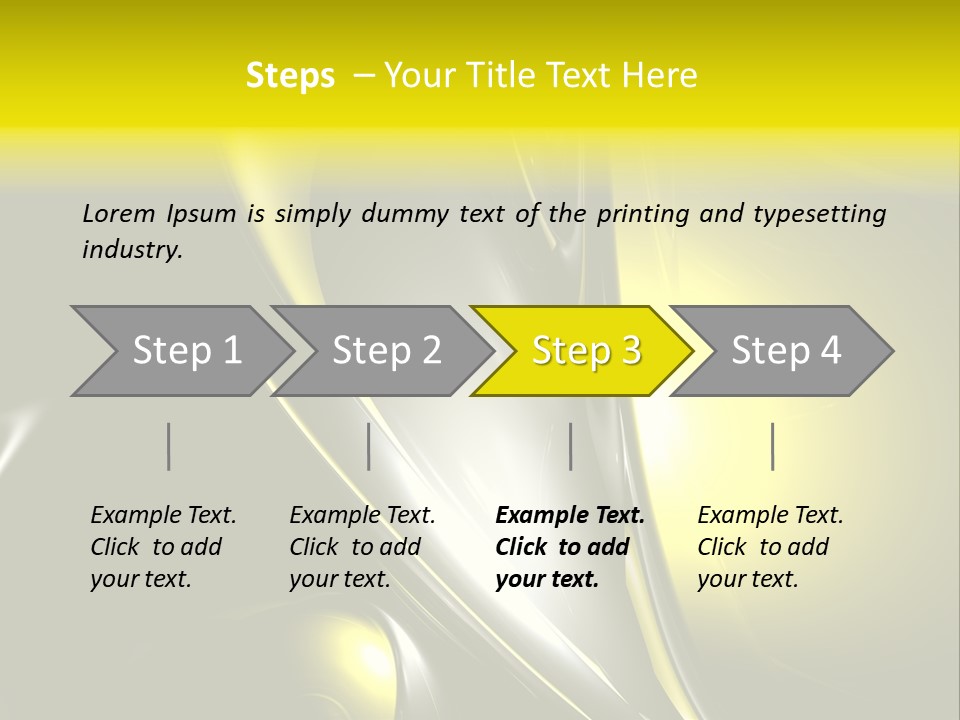 Steps – Your Title Text Here

Lorem Ipsum is simply dummy text of the printing and typesetting industry.

Step 1

Step 2

Step 3

Step 4

Example Text. Click to add your text.

Example Text. Click to add your text.

Example Text. Click to add your text.

Example Text. Click to add your text.